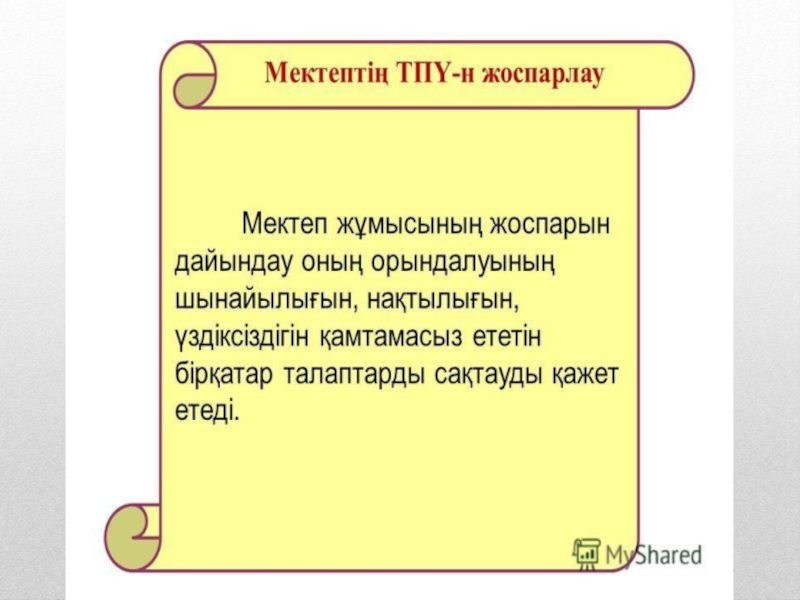 Мектептің ТПҮ-н жоспарлау

Мектеп жұмысының жоспарын дайындау оның орындалуының шынайылығын, нақтылығын, үздіксіздігін қамтамасыз ететін бірқатар талаптарды сақтауды қажет етеді.

MyShared